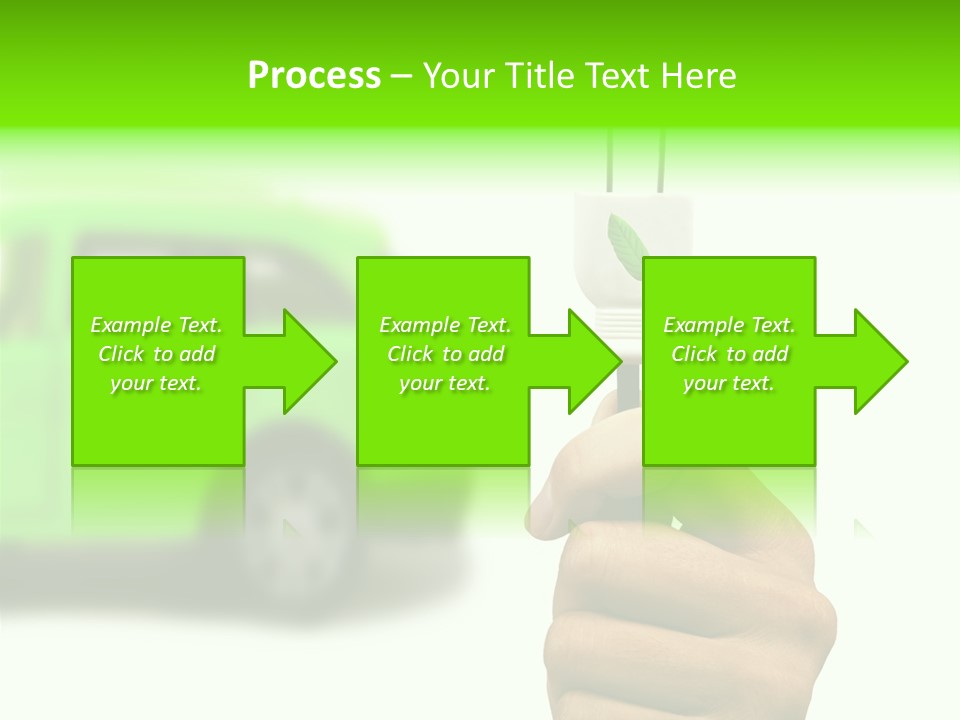 Process – Your Title Text Here

Example Text. Click to add your text.

Example Text. Click to add your text.

Example Text. Click to add your text.